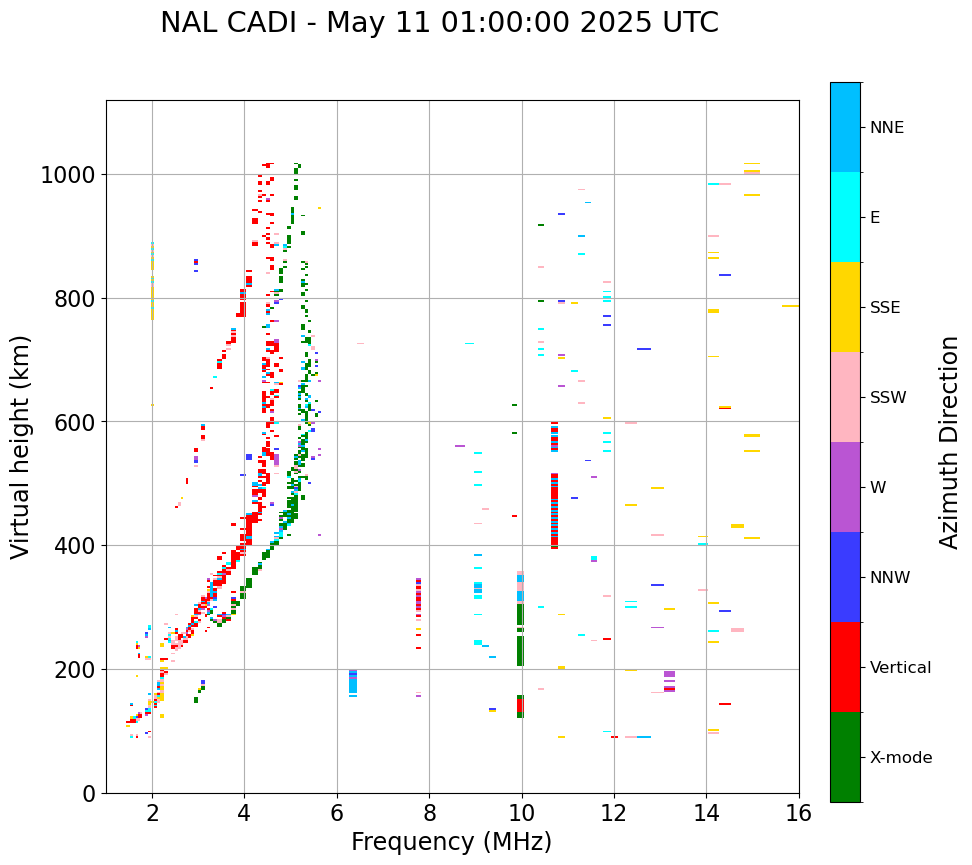 NAL CADI - May 11 01:00:00 2025 UTC

Virtual height (km)

1000
800
600
400
200
0

2 4 6 8 10 12 14 16

Frequency (MHz)

NNE
E
SSE
SSW
W
NNW
Vertical
X-mode

Azimuth Direction